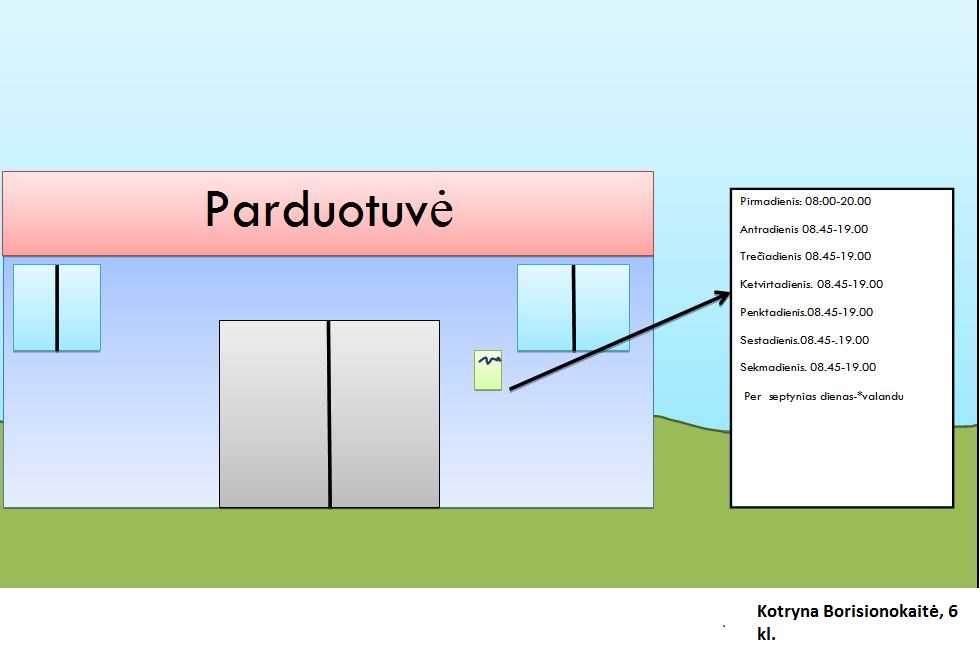 Parduotuvė

Pirmadienis: 08:00-20.00

Antradienis 08.45-19.00

Trečiadienis 08.45-19.00

Ketvirtadienis. 08.45-19.00

Penktadienis.08.45-19.00

Sestadienis.08.45-.19.00

Sekmadienis. 08.45-19.00

Per septynias dienas-*valandu

Kotryna Borisionokaitė, 6 kl.